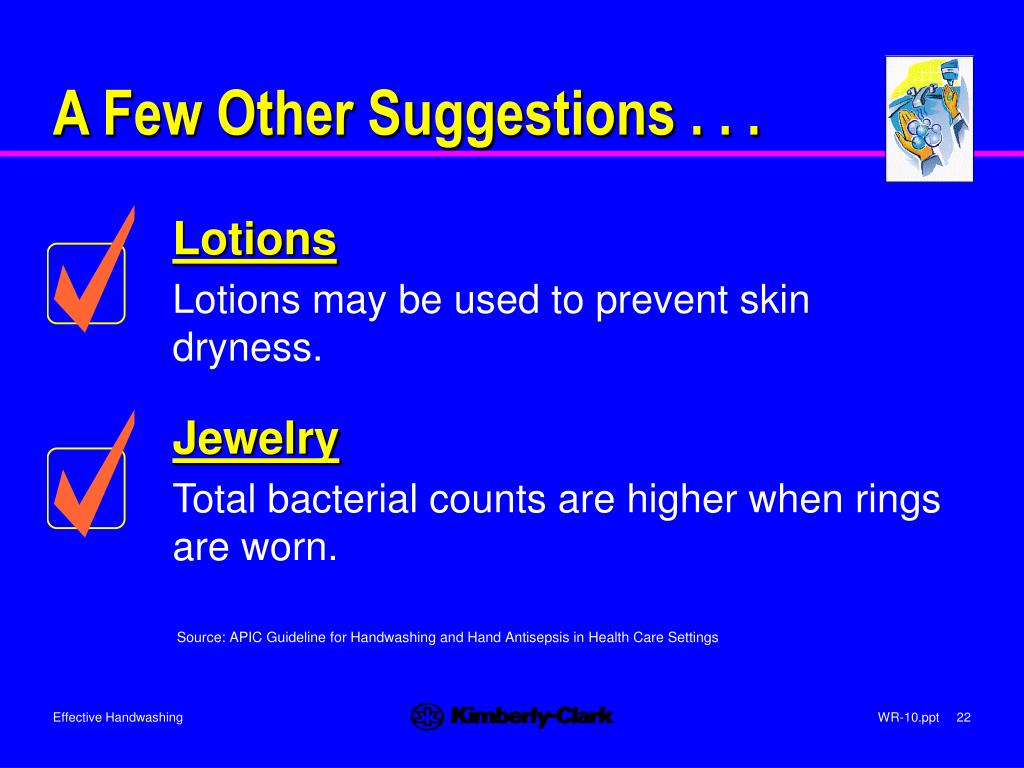 A Few Other Suggestions . . .

Lotions

Lotions may be used to prevent skin dryness.

Jewelry

Total bacterial counts are higher when rings are worn.

Source: APIC Guideline for Handwashing and Hand Antisepsis in Health Care Settings

Effective Handwashing

Kimberly-Clark

WR-10.ppt 22